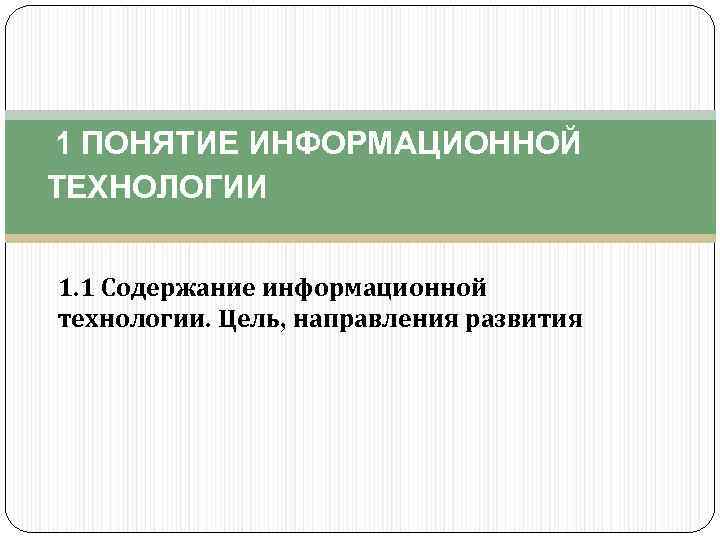 1 ПОНЯТИЕ ИНФОРМАЦИОННОЙ ТЕХНОЛОГИИ

1.1 Содержание информационной технологии. Цель, направления развития